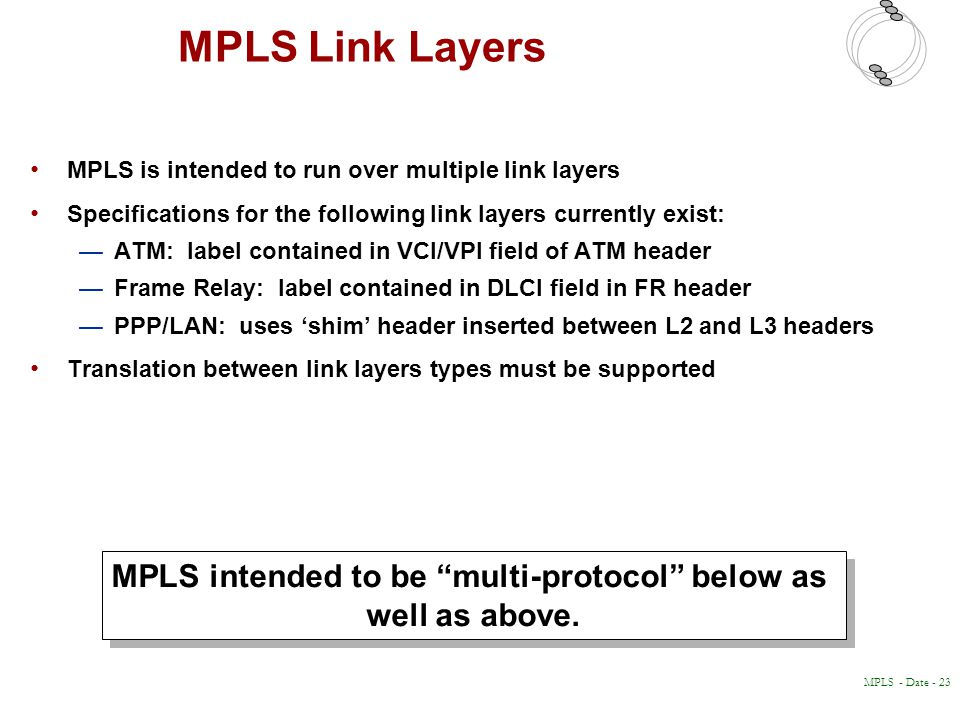 MPLS Link Layers

• MPLS is intended to run over multiple link layers

• Specifications for the following link layers currently exist:

— ATM: label contained in VCI/VPI field of ATM header

— Frame Relay: label contained in DLCI field in FR header

— PPP/LAN: uses ‘shim’ header inserted between L2 and L3 headers

• Translation between link layers types must be supported

MPLS intended to be “multi-protocol” below as well as above.

MPLS - Date - 23